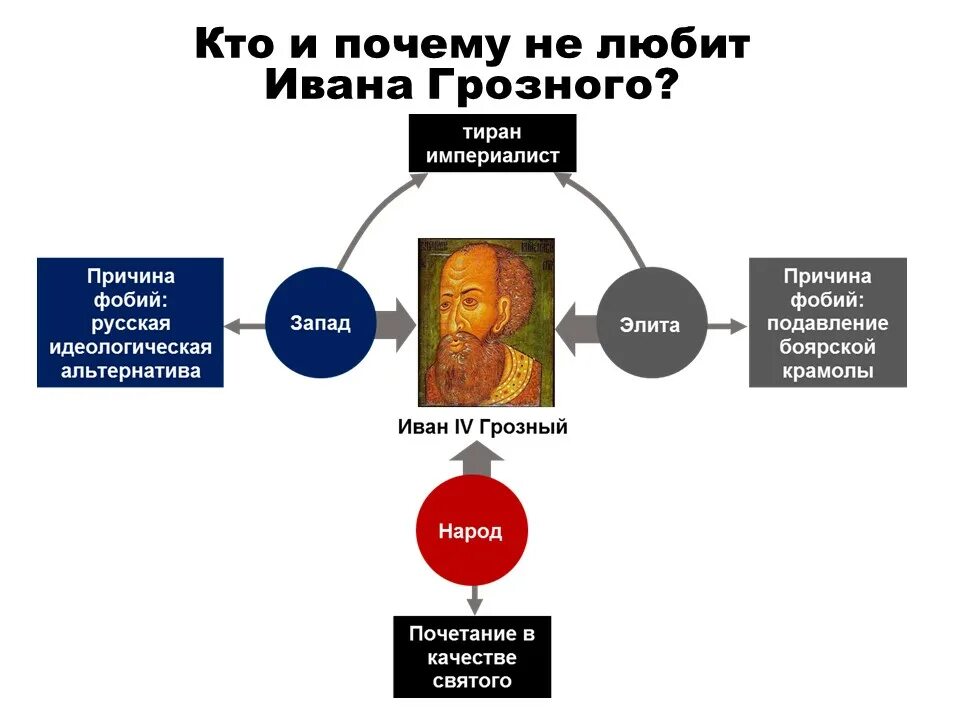 Кто и почему не любит Ивана Грозного?

тиран империалист

Причина фобий: русская идеологическая альтернатива

Запад

Элита

Причина фобий: подавление боярской крамолы

Иван IV Грозный

Народ

Почетание в качестве святого